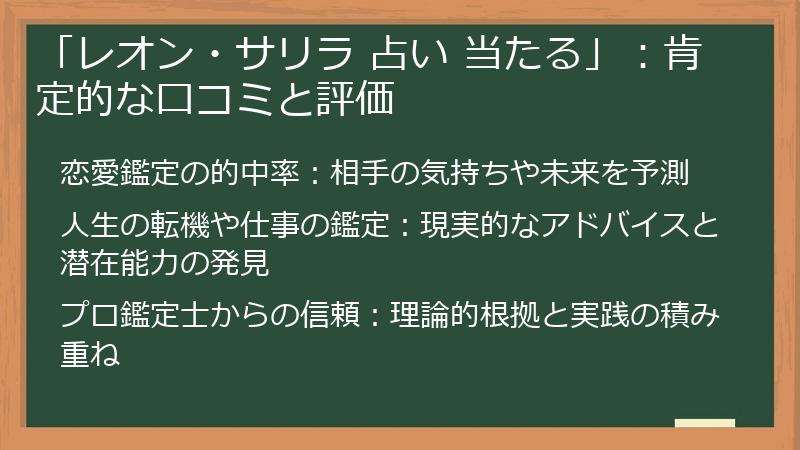 「レオン・サリラ 占い 当たる」：肯定的な口コミと評価

恋愛鑑定の的中率：相手の気持ちや未来を予測

人生の転機や仕事の鑑定：現実的なアドバイスと潜在能力の発見

プロ鑑定士からの信頼：理論的根拠と実践の積み重ね